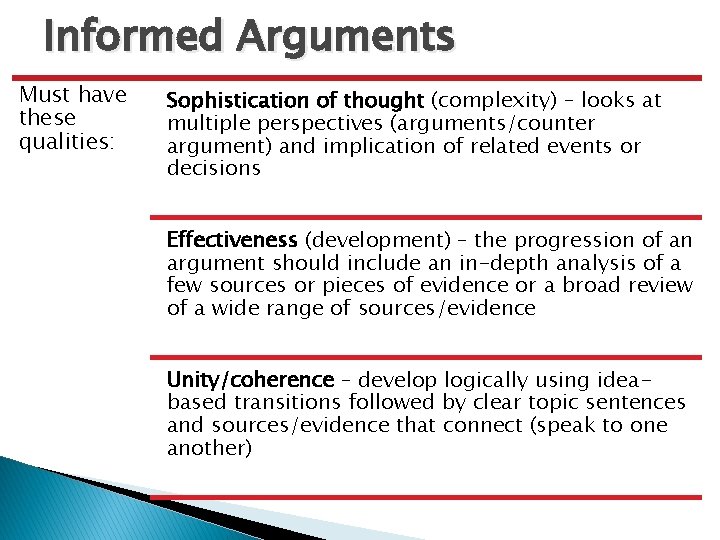 Informed Arguments

Must have these qualities:

Sophistication of thought (complexity) – looks at multiple perspectives (arguments/counter argument) and implication of related events or decisions

Effectiveness (development) – the progression of an argument should include an in-depth analysis of a few sources or pieces of evidence or a broad review of a wide range of sources/evidence

Unity/coherence – develop logically using idea-based transitions followed by clear topic sentences and sources/evidence that connect (speak to one another)